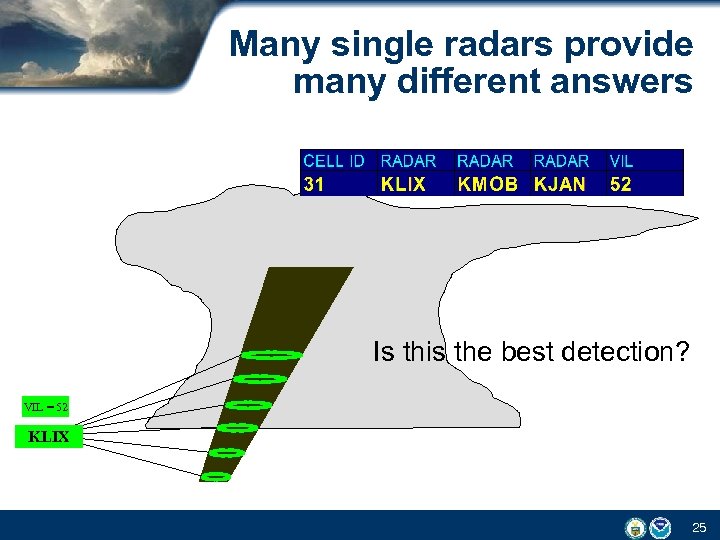 Many single radars provide many different answers

| CELL ID | RADAR | RADAR | RADAR | VIL |
|---|---|---|---|---|
| 31 | KLIX | KMOB | KJAN | 52 |

Is this the best detection?

VIL = 52

KLIX

25